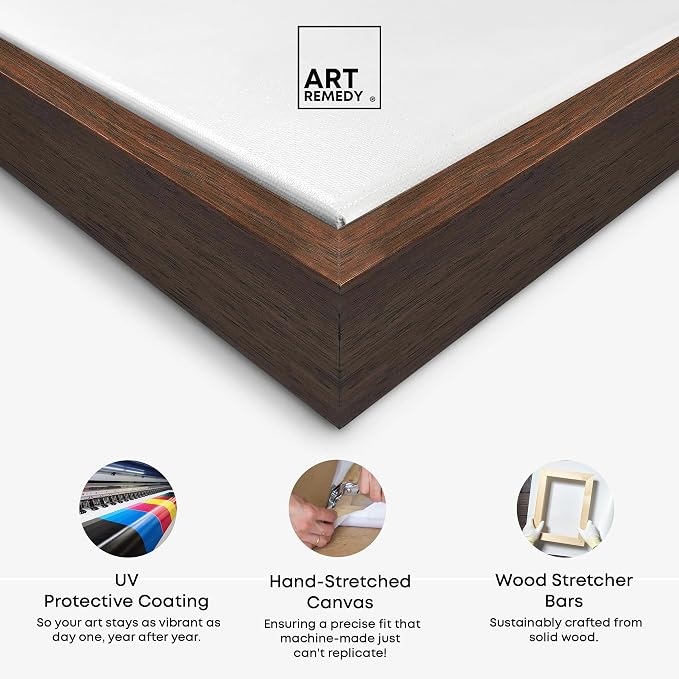 ART REMEDY ®

UV
Protective Coating
So your art stays as vibrant as day one, year after year.

Hand-Stretched
Canvas
Ensuring a precise fit that machine-made just can't replicate!

Wood Stretcher
Bars
Sustainably crafted from solid wood.